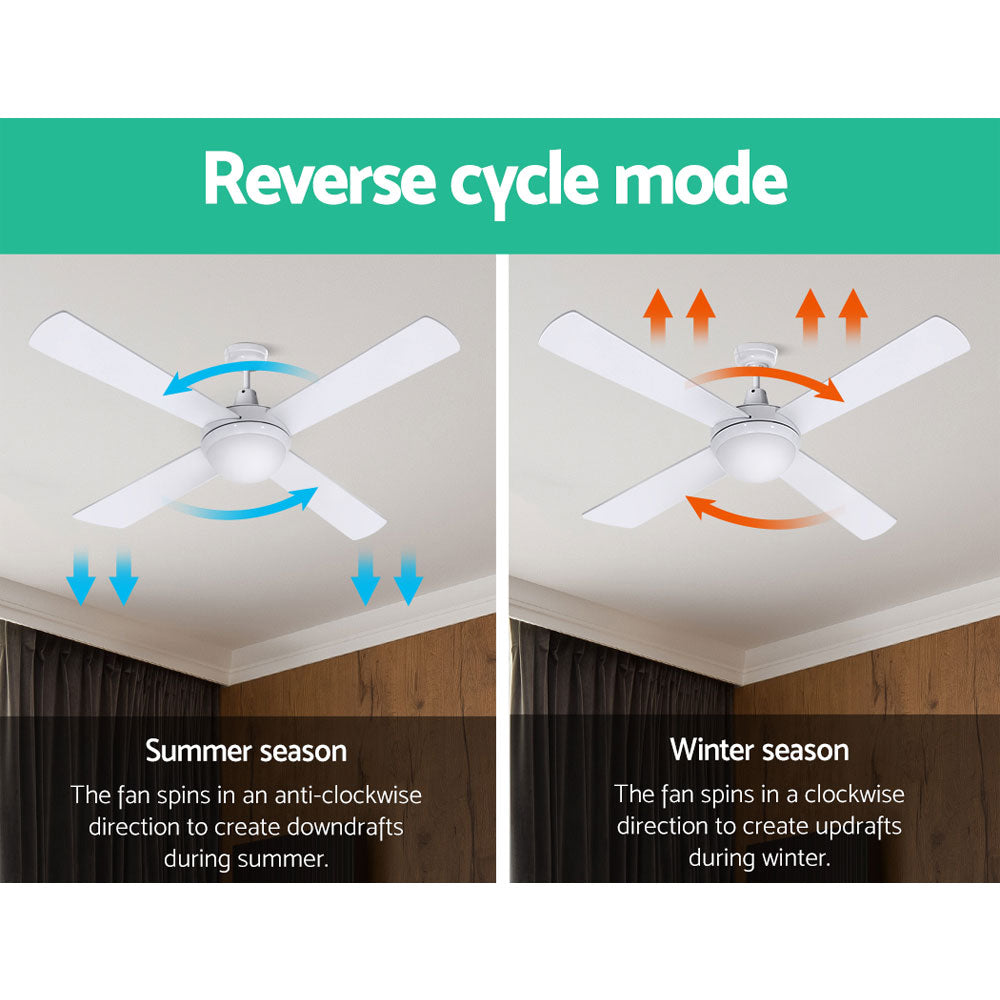 Reverse cycle mode

Summer season

The fan spins in an anti-clockwise direction to create downdrafts during summer.

Winter season

The fan spins in a clockwise direction to create updrafts during winter.